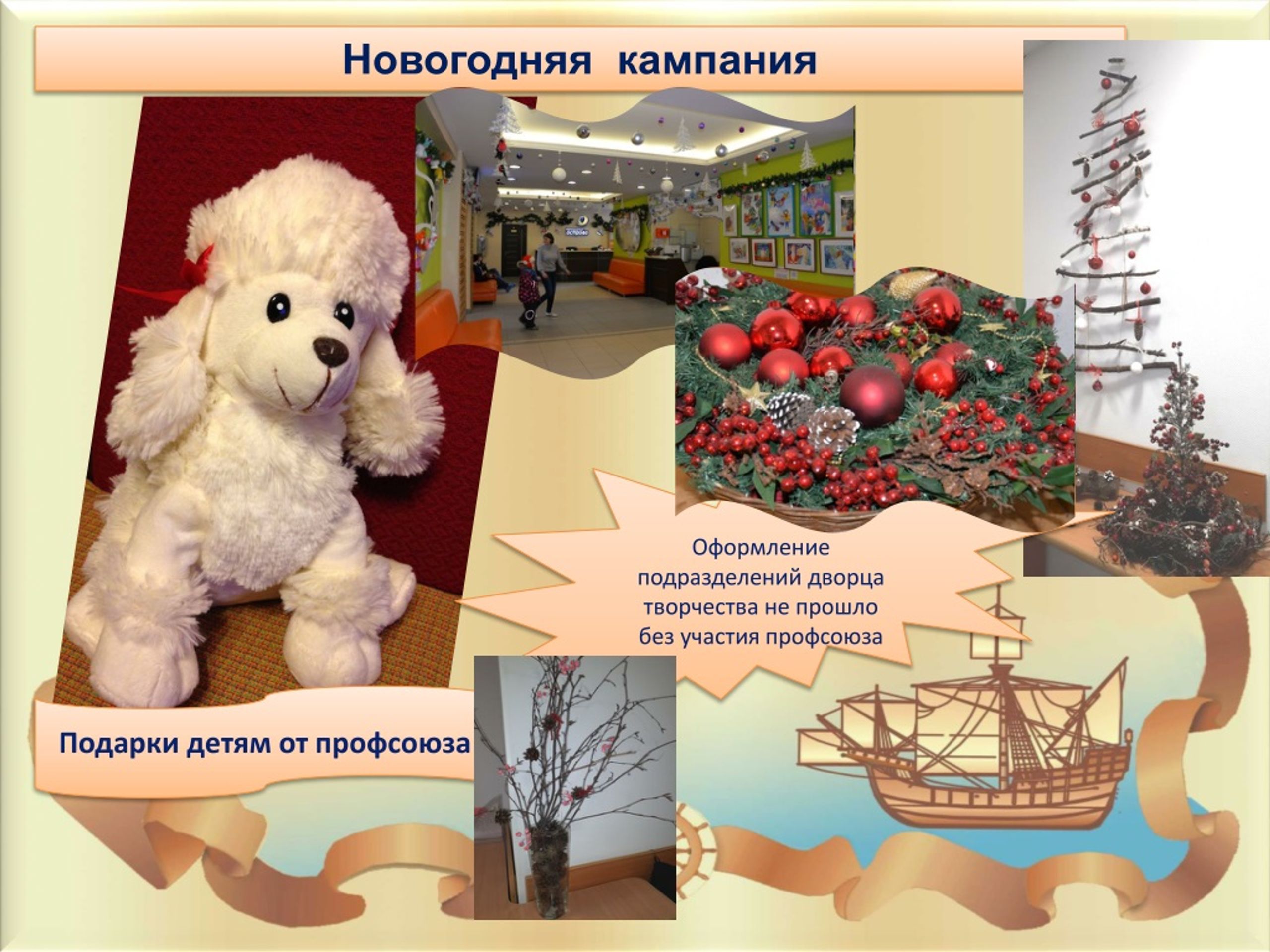 Новогодняя кампания

Оформление подразделений дворца творчества не прошло без участия профсоюза

Подарки детям от профсоюза